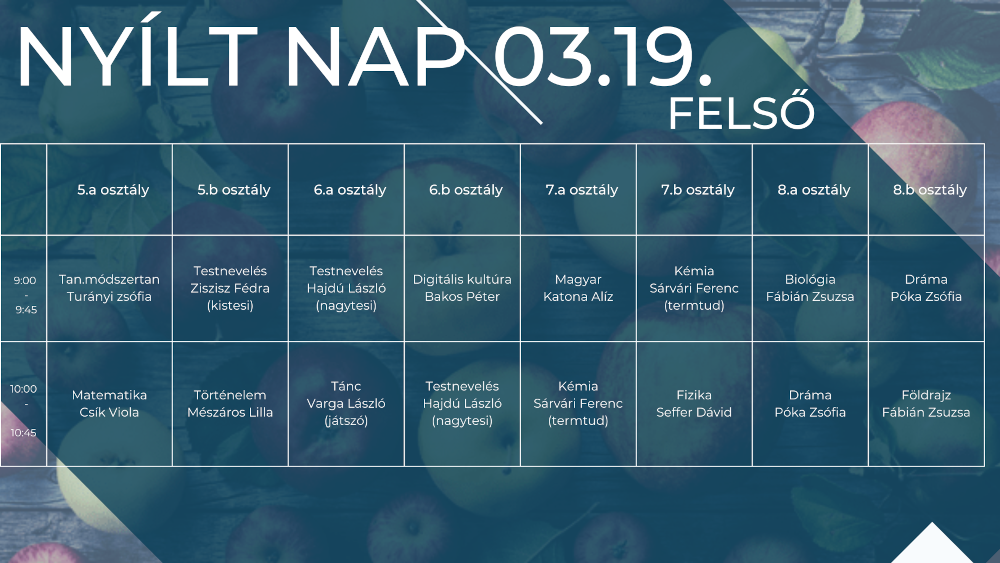 NYÍLT NAP 03.19.
FELSŐ

| | 5.a osztály | 5.b osztály | 6.a osztály | 6.b osztály | 7.a osztály | 7.b osztály | 8.a osztály | 8.b osztály |
|---|---|---|---|---|---|---|---|---|
| 9:00 - 9:45 | Tan.módszertan Turányi zsófia | Testnevelés Ziszisz Fédra (kistesi) | Testnevelés Hajdú László (nagytesi) | Digitális kultúra Bakos Péter | Magyar Katona Alíz | Kémia Sárvári Ferenc (termtud) | Biológia Fábián Zsuzsa | Dráma Póka Zsófia |
| 10:00 - 10:45 | Matematika Csík Viola | Történelem Mészáros Lilla | Tánc Varga László (játszó) | Testnevelés Hajdú László (nagytesi) | Kémia Sárvári Ferenc (termtud) | Fizika Seffer Dávid | Dráma Póka Zsófia | Földrajz Fábián Zsuzsa |